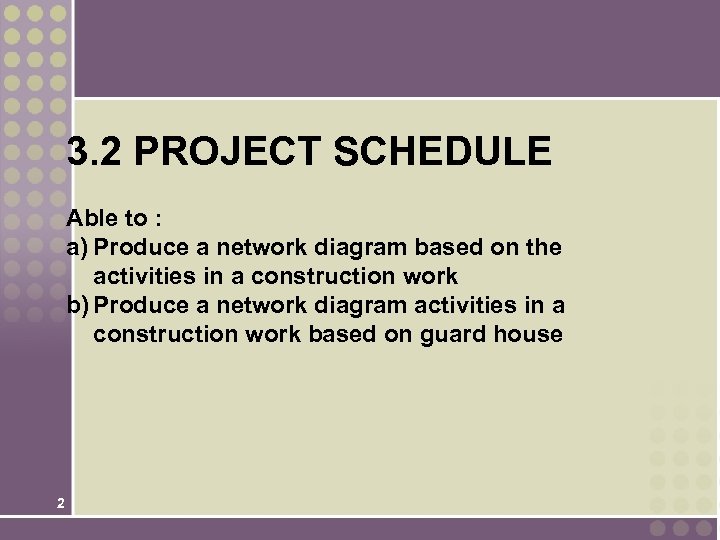 3.2 PROJECT SCHEDULE

Able to :
a) Produce a network diagram based on the activities in a construction work
b) Produce a network diagram activities in a construction work based on guard house

2